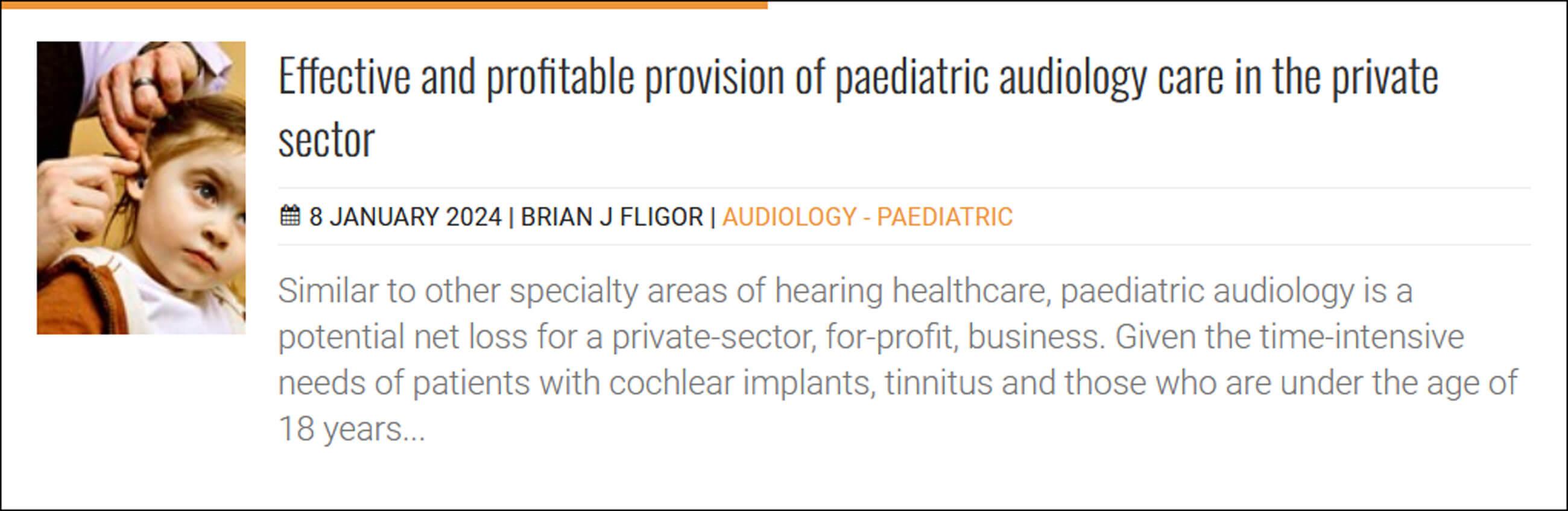 Effective and profitable provision of paediatric audiology care in the private sector

8 JANUARY 2024 | BRIAN J FLIGOR | AUDIOLOGY - PAEDIATRIC

Similar to other specialty areas of hearing healthcare, paediatric audiology is a potential net loss for a private-sector, for-profit, business. Given the time-intensive needs of patients with cochlear implants, tinnitus and those who are under the age of 18 years...